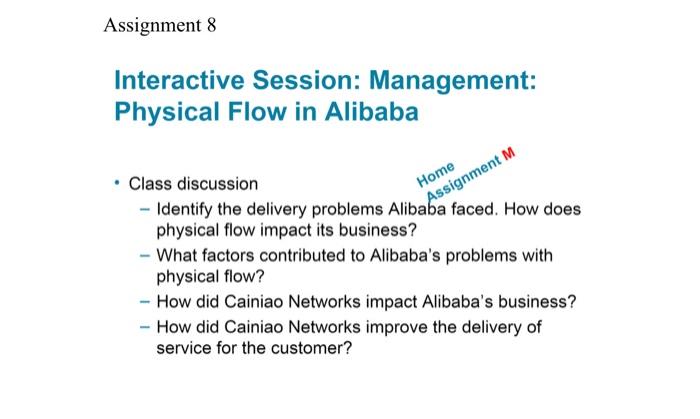 Assignment 8

Interactive Session: Management: Physical Flow in Alibaba

Home Assignment M

• Class discussion
– Identify the delivery problems Alibaba faced. How does physical flow impact its business?
– What factors contributed to Alibaba's problems with physical flow?
– How did Cainiao Networks impact Alibaba's business?
– How did Cainiao Networks improve the delivery of service for the customer?